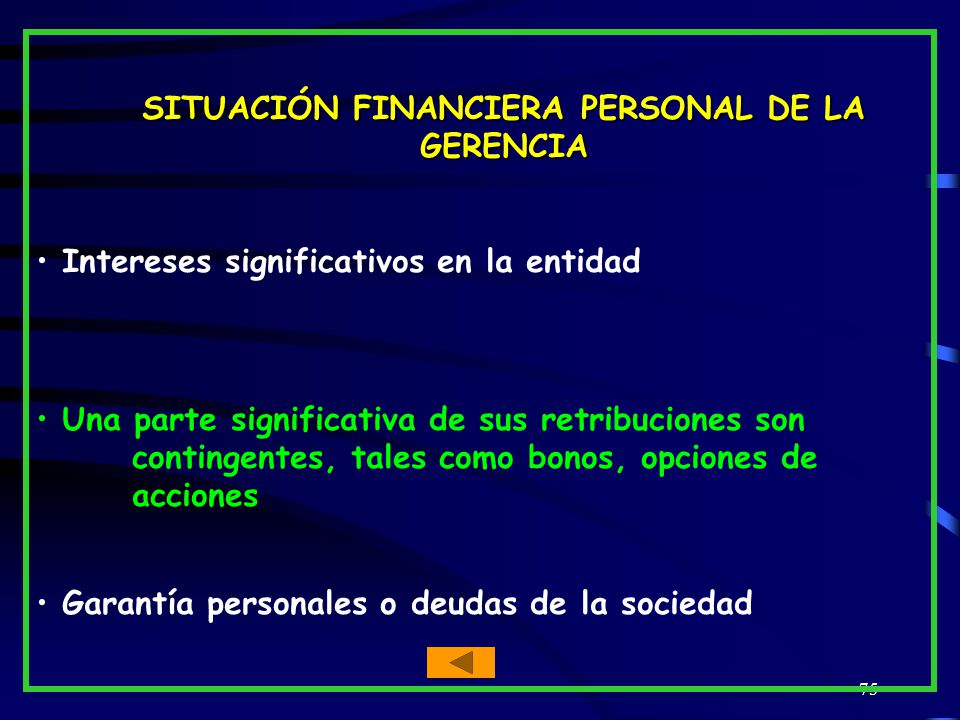 SITUACIÓN FINANCIERA PERSONAL DE LA GERENCIA

• Intereses significativos en la entidad

• Una parte significativa de sus retribuciones son contingentes, tales como bonos, opciones de acciones

• Garantía personales o deudas de la sociedad

75